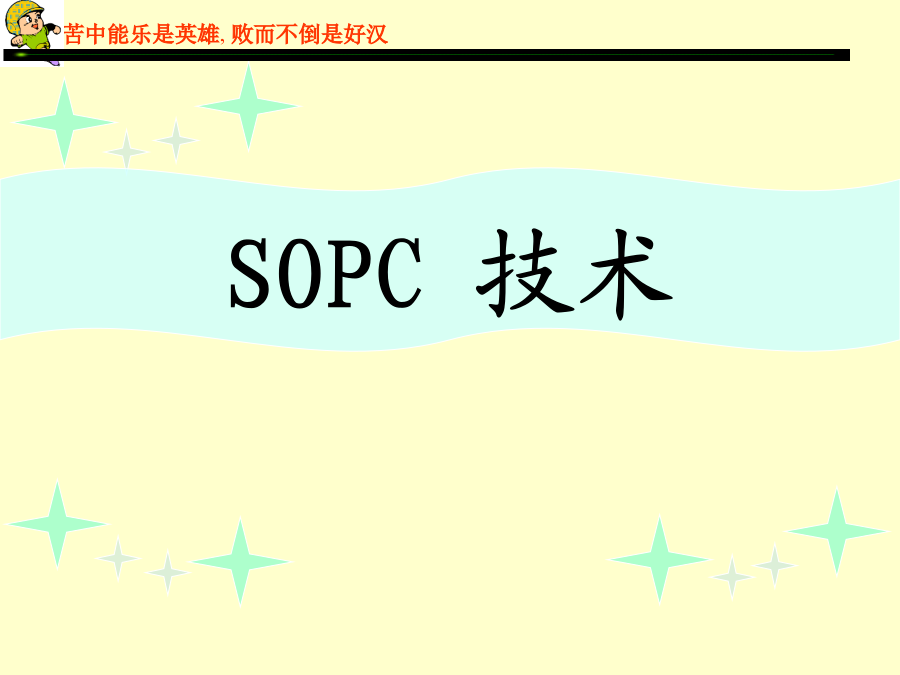 苦中能乐是英雄, 败而不倒是好汉

SOPC 技术